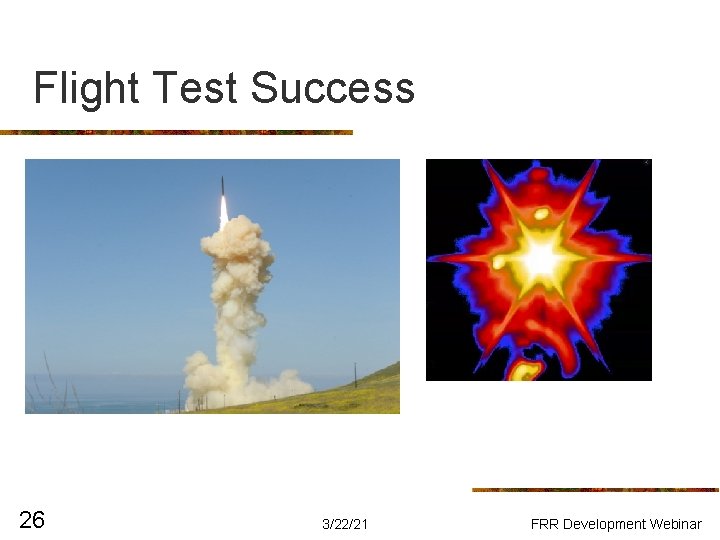 Flight Test Success

26

3/22/21

FRR Development Webinar